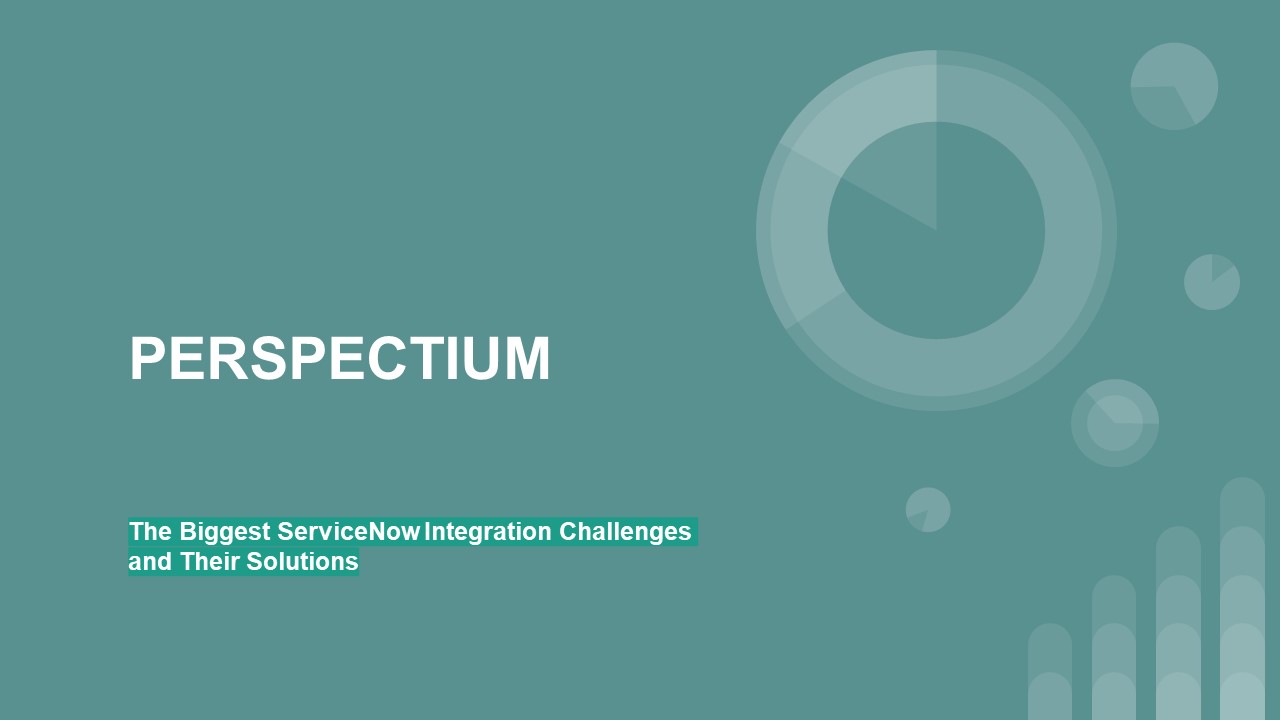 PERSPECTIUM

The Biggest ServiceNow Integration Challenges and Their Solutions